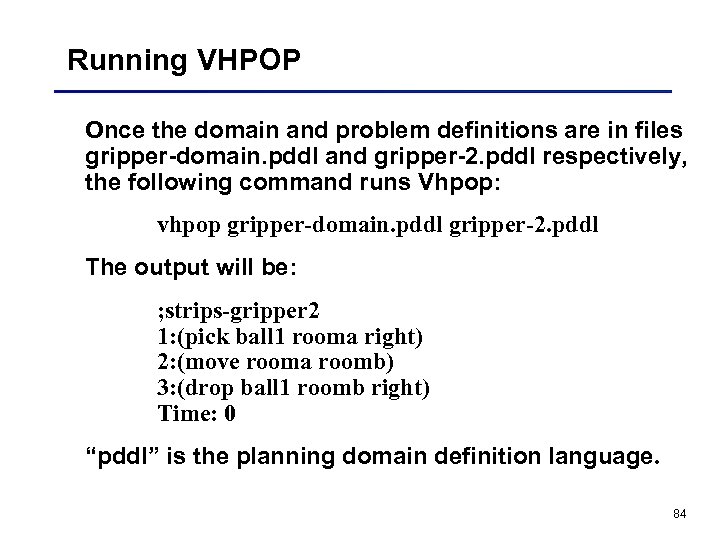 Running VHPOP

Once the domain and problem definitions are in files gripper-domain.pddl and gripper-2.pddl respectively, the following command runs Vhpop:

vhpop gripper-domain.pddl gripper-2.pddl

The output will be:

;strips-gripper2
1:(pick ball1 rooma right)
2:(move rooma roomb)
3:(drop ball1 roomb right)
Time: 0

“pddl” is the planning domain definition language.

84